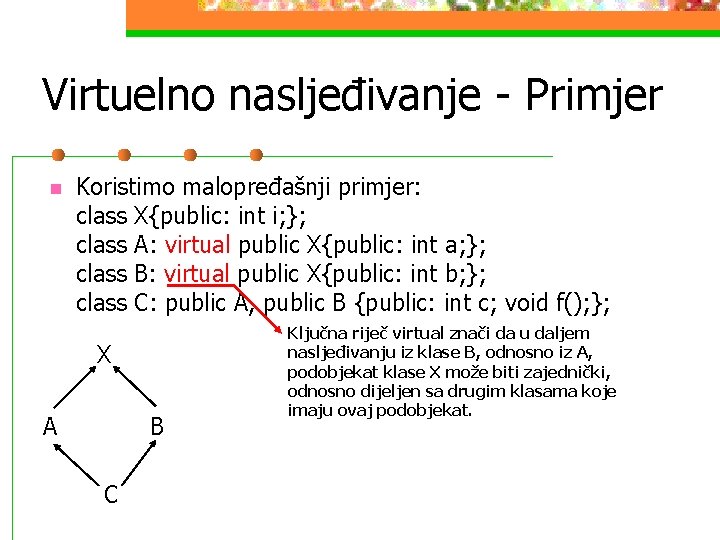 Virtuelno nasljeđivanje - Primjer

Koristimo malopređašnji primjer:
class X{public: int i;};
class A: virtual public X{public: int a;};
class B: virtual public X{public: int b;};
class C: public A, public B {public: int c; void f();};

Ključna riječ virtual znači da u daljem nasljeđivanju iz klase B, odnosno iz A, podobjekat klase X može biti zajednički, odnosno dijeljen sa drugim klasama koje imaju ovaj podobjekat.

X
A
B
C